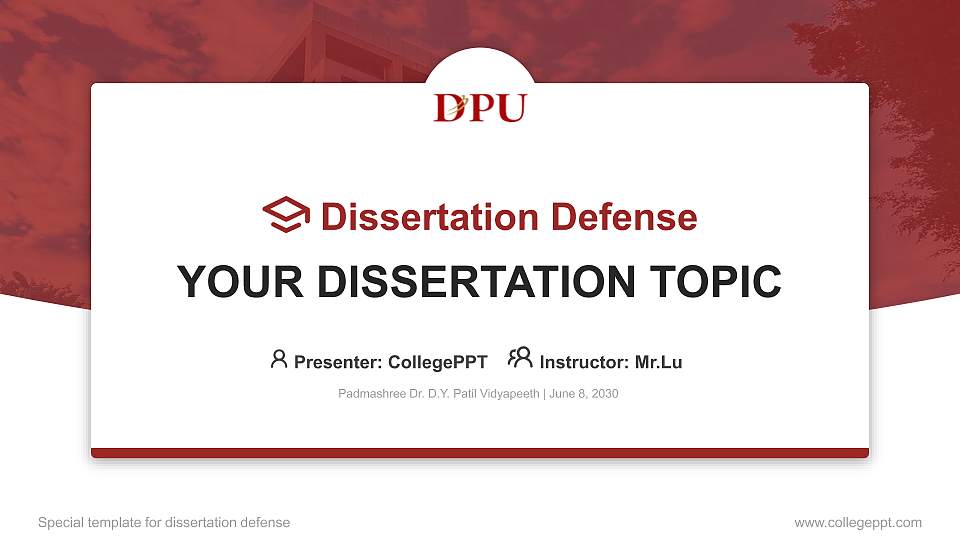 DPU

Dissertation Defense

YOUR DISSERTATION TOPIC

Presenter: CollegePPT Instructor: Mr.Lu

Padmashree Dr. D.Y. Patil Vidyapeeth | June 8, 2030

Special template for dissertation defense

www.collegeppt.com